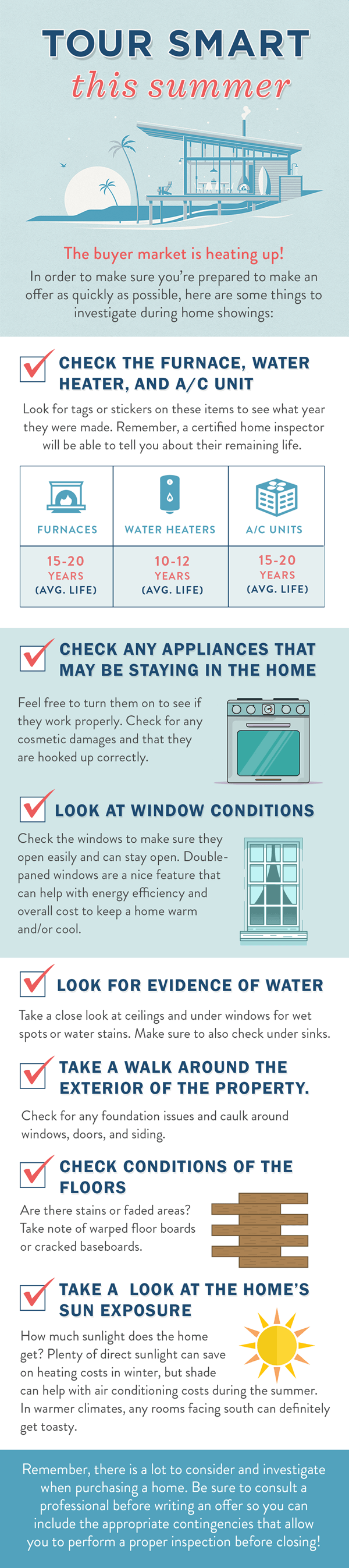 TOUR SMART
this summer

The buyer market is heating up!
In order to make sure you're prepared to make an offer as quickly as possible, here are some things to investigate during home showings:

CHECK THE FURNACE, WATER HEATER, AND A/C UNIT

Look for tags or stickers on these items to see what year they were made. Remember, a certified home inspector will be able to tell you about their remaining life.

| FURNACES | WATER HEATERS | A/C UNITS |
|---|---|---|
| 15-20 YEARS (AVG. LIFE) | 10-12 YEARS (AVG. LIFE) | 15-20 YEARS (AVG. LIFE) |

CHECK ANY APPLIANCES THAT MAY BE STAYING IN THE HOME

Feel free to turn them on to see if they work properly. Check for any cosmetic damages and that they are hooked up correctly.

LOOK AT WINDOW CONDITIONS

Check the windows to make sure they open easily and can stay open. Double-paned windows are a nice feature that can help with energy efficiency and overall cost to keep a home warm and/or cool.

LOOK FOR EVIDENCE OF WATER

Take a close look at ceilings and under windows for wet spots or water stains. Make sure to also check under sinks.

TAKE A WALK AROUND THE EXTERIOR OF THE PROPERTY.

Check for any foundation issues and caulk around windows, doors, and siding.

CHECK CONDITIONS OF THE FLOORS

Are there stains or faded areas? Take note of warped floor boards or cracked baseboards.

TAKE A LOOK AT THE HOME'S SUN EXPOSURE

How much sunlight does the home get? Plenty of direct sunlight can save on heating costs in winter, but shade can help with air conditioning costs during the summer. In warmer climates, any rooms facing south can definitely get toasty.

Remember, there is a lot to consider and investigate when purchasing a home. Be sure to consult a professional before writing an offer so you can include the appropriate contingencies that allow you to perform a proper inspection before closing!